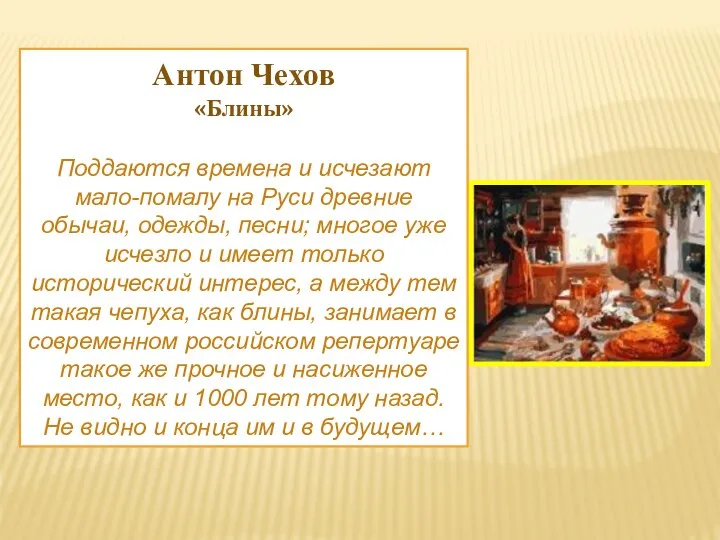 Антон Чехов
«Блины»

Поддаются времена и исчезают мало-помалу на Руси древние обычаи, одежды, песни; многое уже исчезло и имеет только исторический интерес, а между тем такая чепуха, как блины, занимает в современном российском репертуаре такое же прочное и насиженное место, как и 1000 лет тому назад. Не видно и конца им и в будущем…